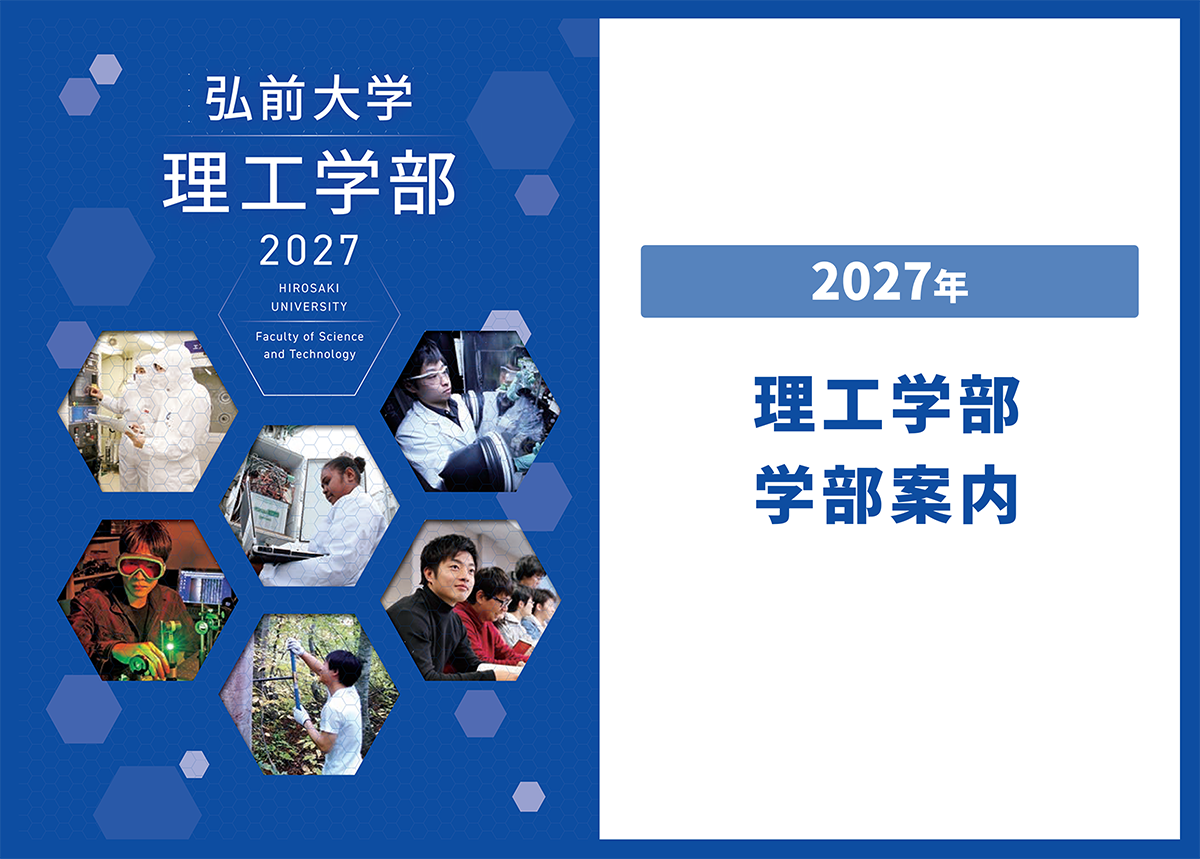 弘前大学
理工学部
2027
HIROSAKI UNIVERSITY
Faculty of Science and Technology

2027年

理工学部
学部案内